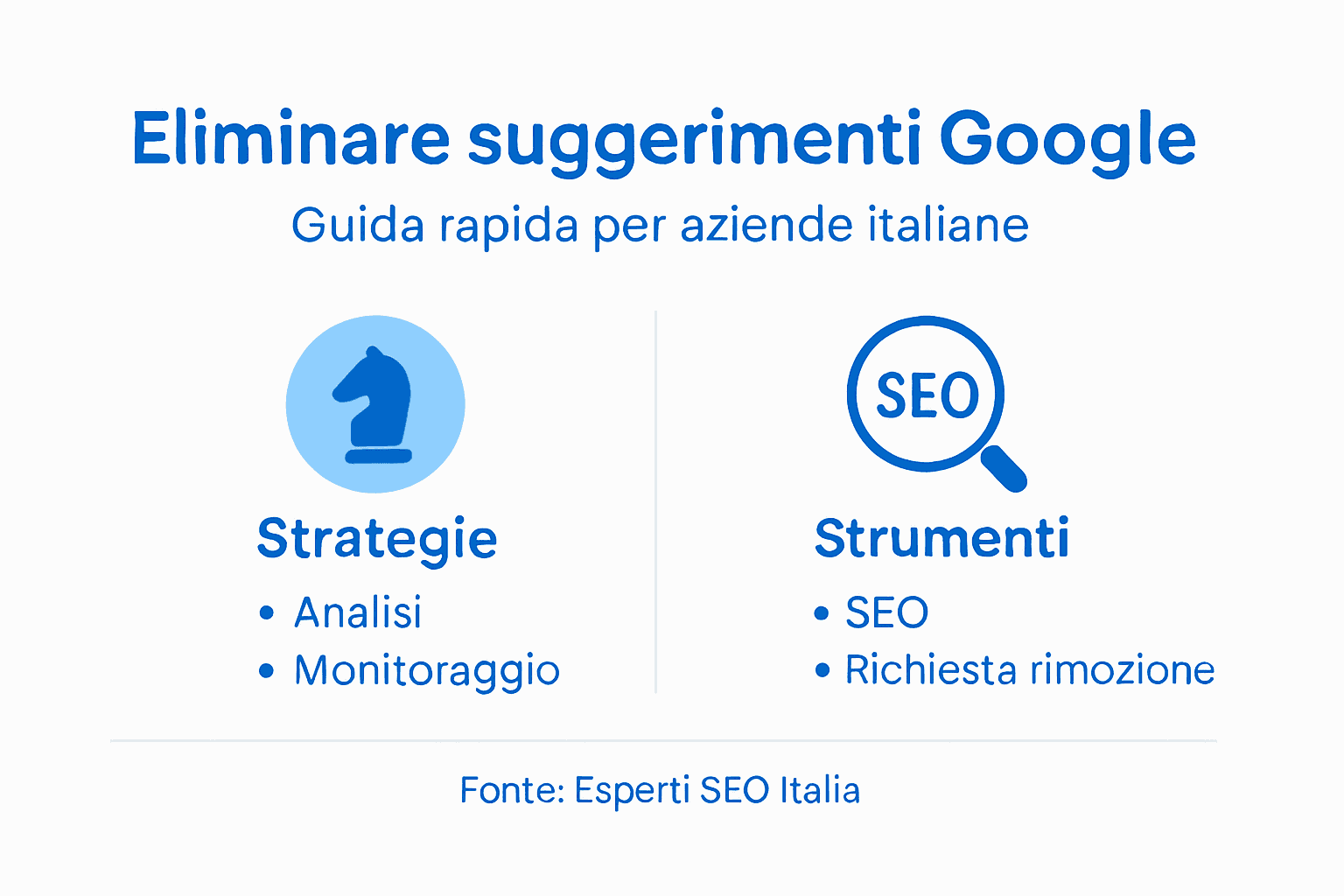 Eliminare suggerimenti Google

Guida rapida per aziende italiane

Strategie

• Analisi
• Monitoraggio

SEO

Strumenti

• SEO
• Richiesta rimozione

Fonte: Esperti SEO Italia